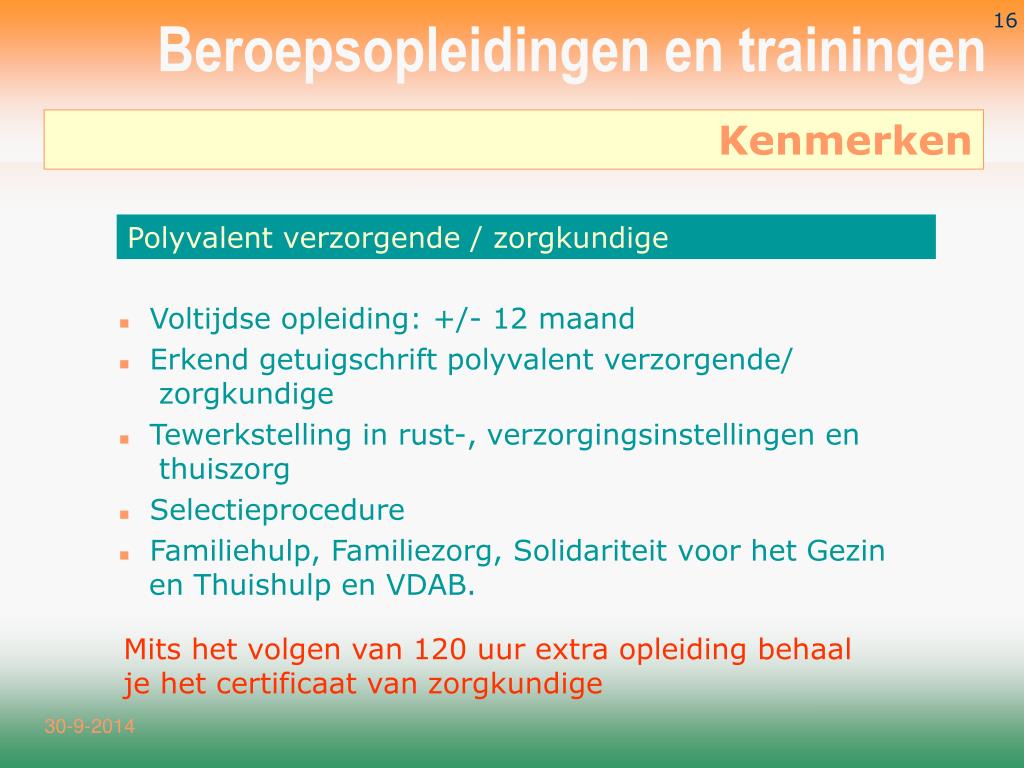 16

Beroepsopleidingen en trainingen

Kenmerken

Polyvalent verzorgende / zorgkundige

- Voltijdse opleiding: +/- 12 maand
- Erkend getuigschrift polyvalent verzorgende/ zorgkundige
- Tewerkstelling in rust-, verzorgingsinstellingen en thuiszorg
- Selectieprocedure
- Familiehulp, Familiezorg, Solidariteit voor het Gezin en Thuishulp en VDAB.

Mits het volgen van 120 uur extra opleiding behaal je het certificaat van zorgkundige

30-9-2014